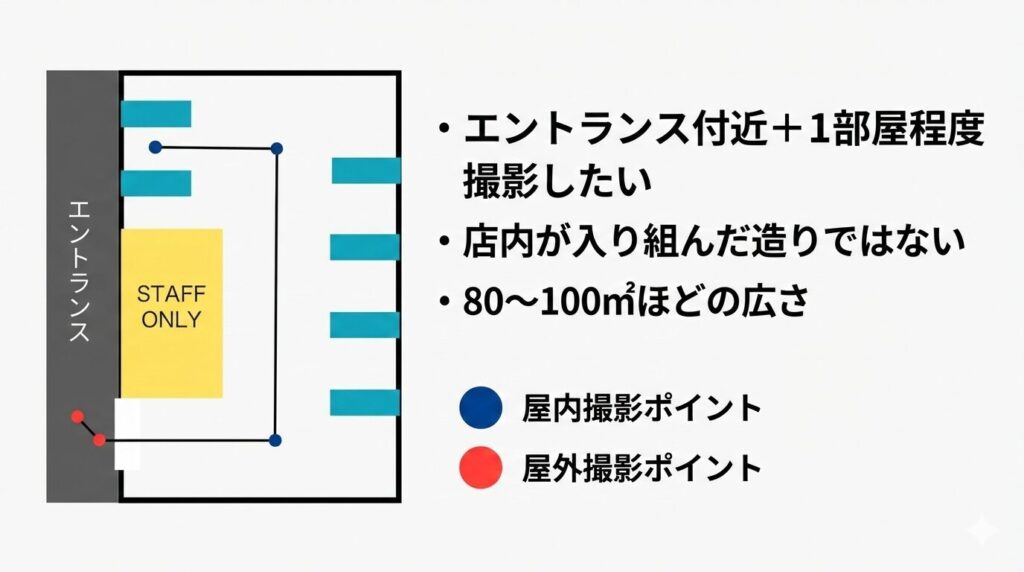 エントランス

STAFF ONLY

・エントランス付近＋1部屋程度撮影したい

・店内が入り組んだ造りではない

・80〜100㎡ほどの広さ

屋内撮影ポイント

屋外撮影ポイント